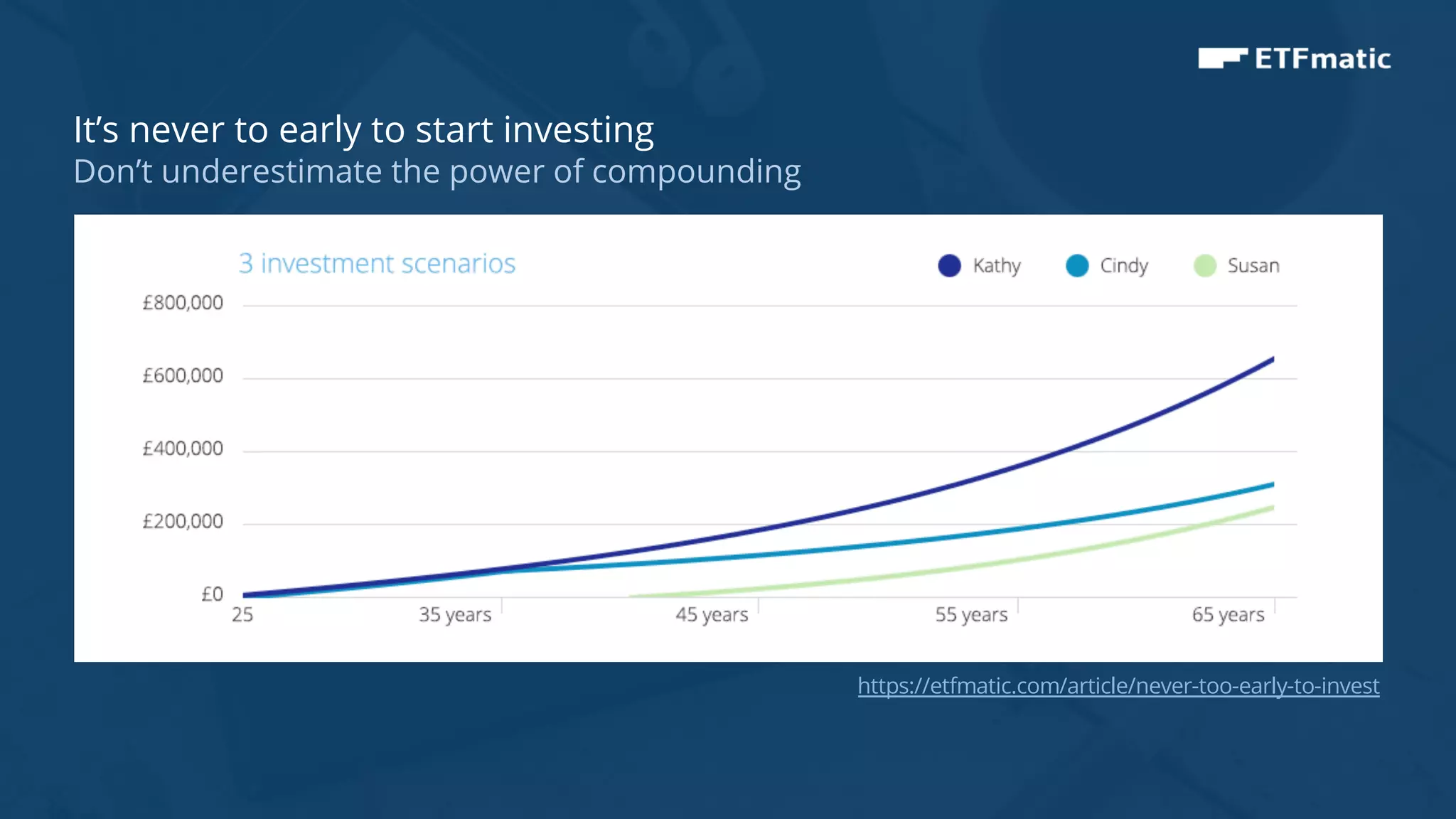 ETFmatic

It’s never to early to start investing
Don’t underestimate the power of compounding

3 investment scenarios

Kathy Cindy Susan

£800,000
£600,000
£400,000
£200,000
£0

25 35 years 45 years 55 years 65 years

https://etfmatic.com/article/never-too-early-to-invest